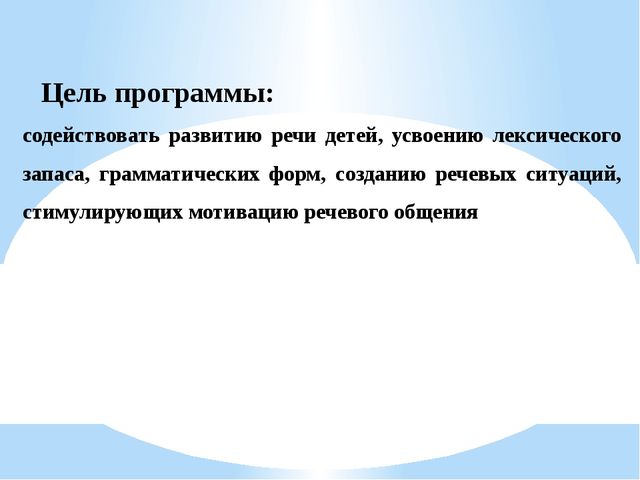 Цель программы:

содействовать развитию речи детей, усвоению лексического запаса, грамматических форм, созданию речевых ситуаций, стимулирующих мотивацию речевого общения